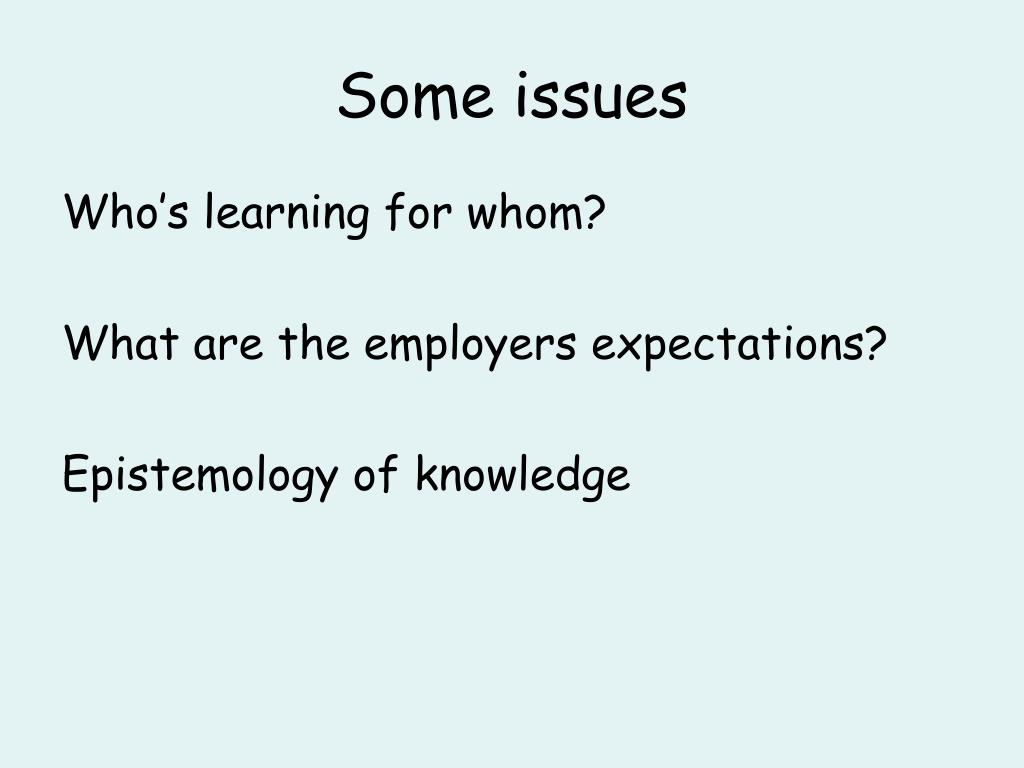 Some issues

Who’s learning for whom?

What are the employers expectations?

Epistemology of knowledge